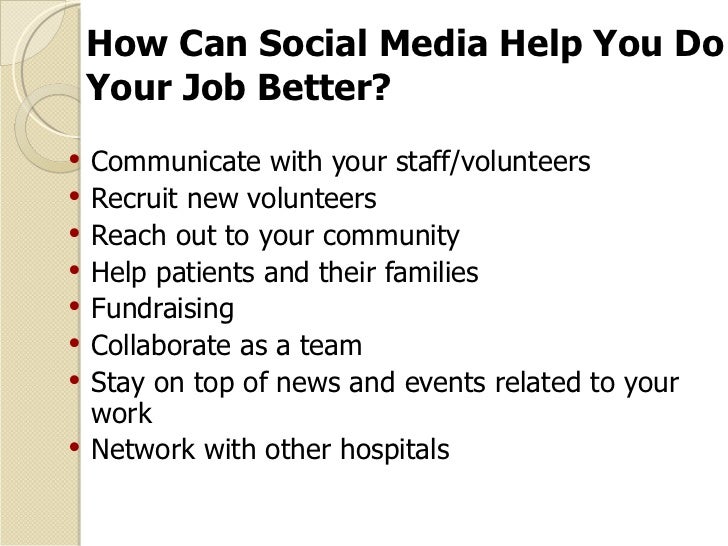 How Can Social Media Help You Do Your Job Better?

• Communicate with your staff/volunteers
• Recruit new volunteers
• Reach out to your community
• Help patients and their families
• Fundraising
• Collaborate as a team
• Stay on top of news and events related to your work
• Network with other hospitals